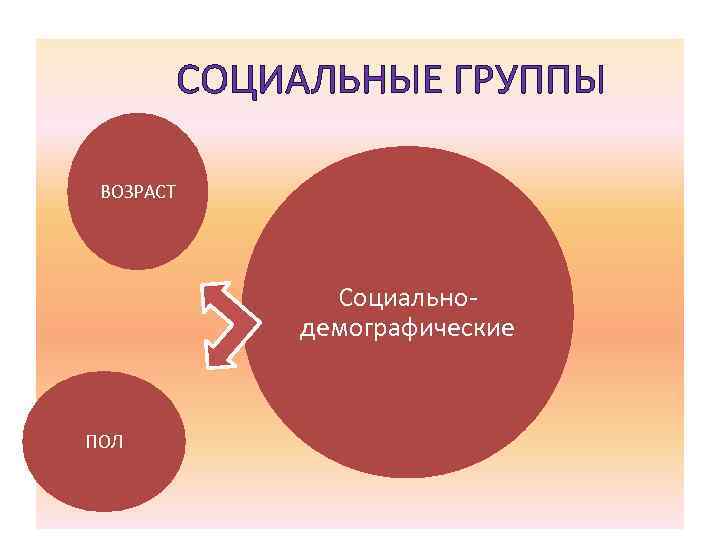 СОЦИАЛЬНЫЕ ГРУППЫ

ВОЗРАСТ

Социально-демографические

ПОЛ